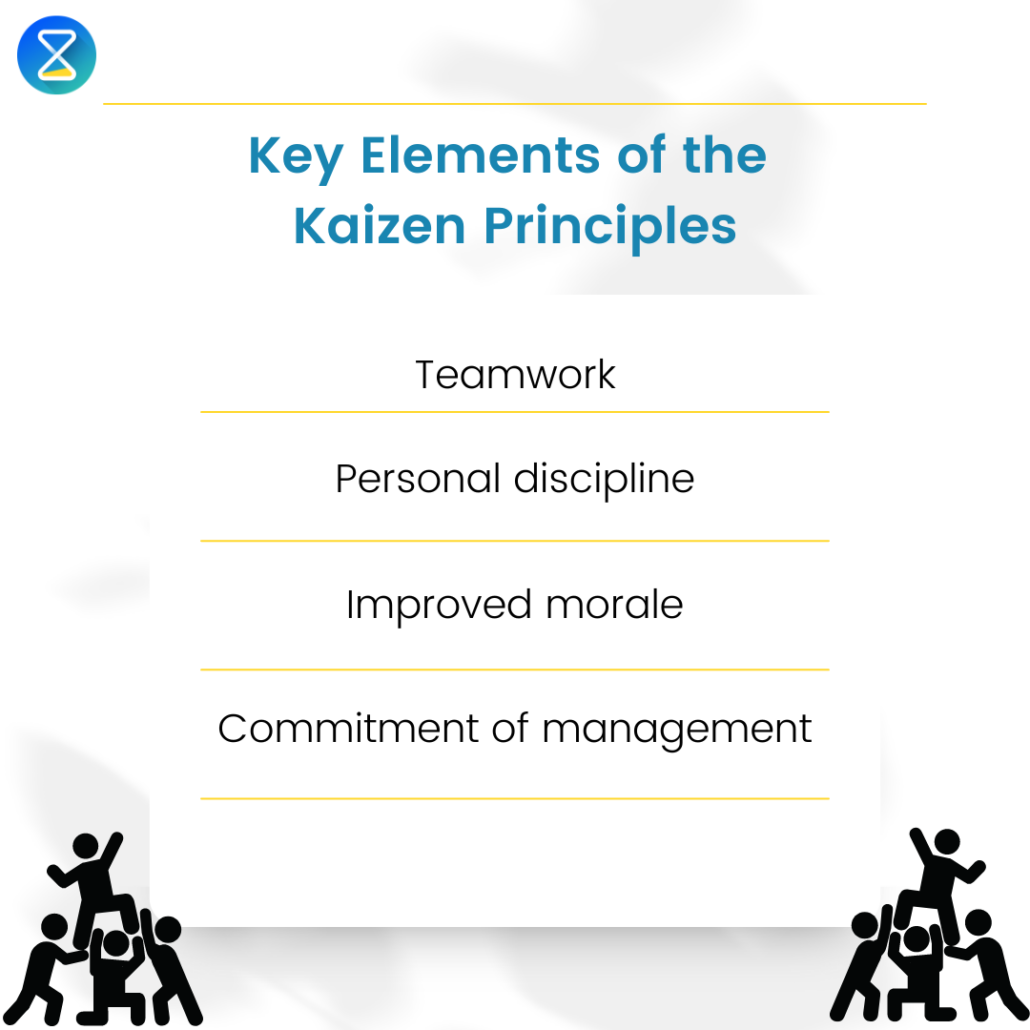 Key Elements of the Kaizen Principles

Teamwork

Personal discipline

Improved morale

Commitment of management